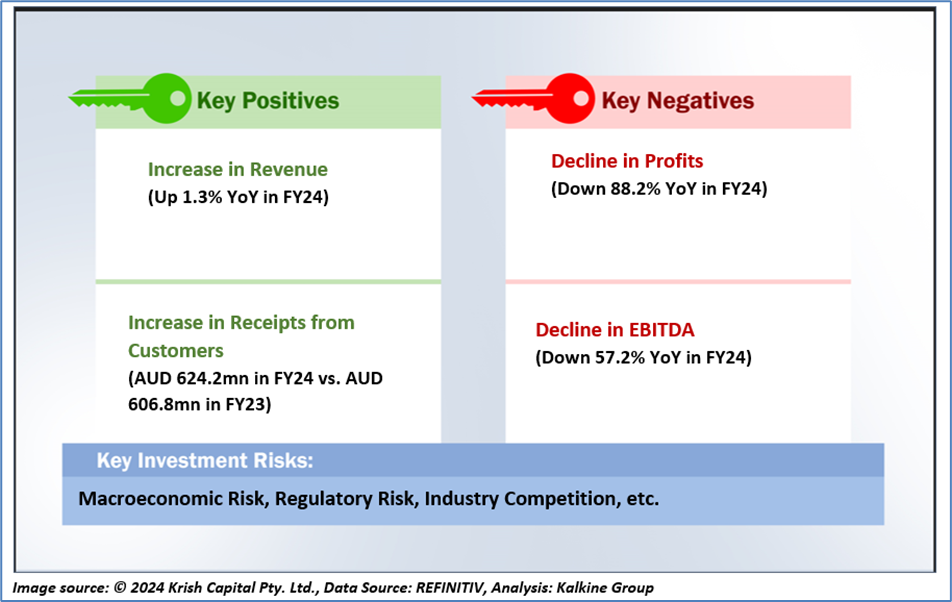 Key Positives

Increase in Revenue
(Up 1.3% YoY in FY24)

Increase in Receipts from Customers
(AUD 624.2mn in FY24 vs. AUD 606.8mn in FY23)

Key Negatives

Decline in Profits
(Down 88.2% YoY in FY24)

Decline in EBITDA
(Down 57.2% YoY in FY24)

Key Investment Risks:

Macroeconomic Risk, Regulatory Risk, Industry Competition, etc.

Image source: © 2024 Krish Capital Pty. Ltd., Data Source: REFINITIV, Analysis: Kalkine Group